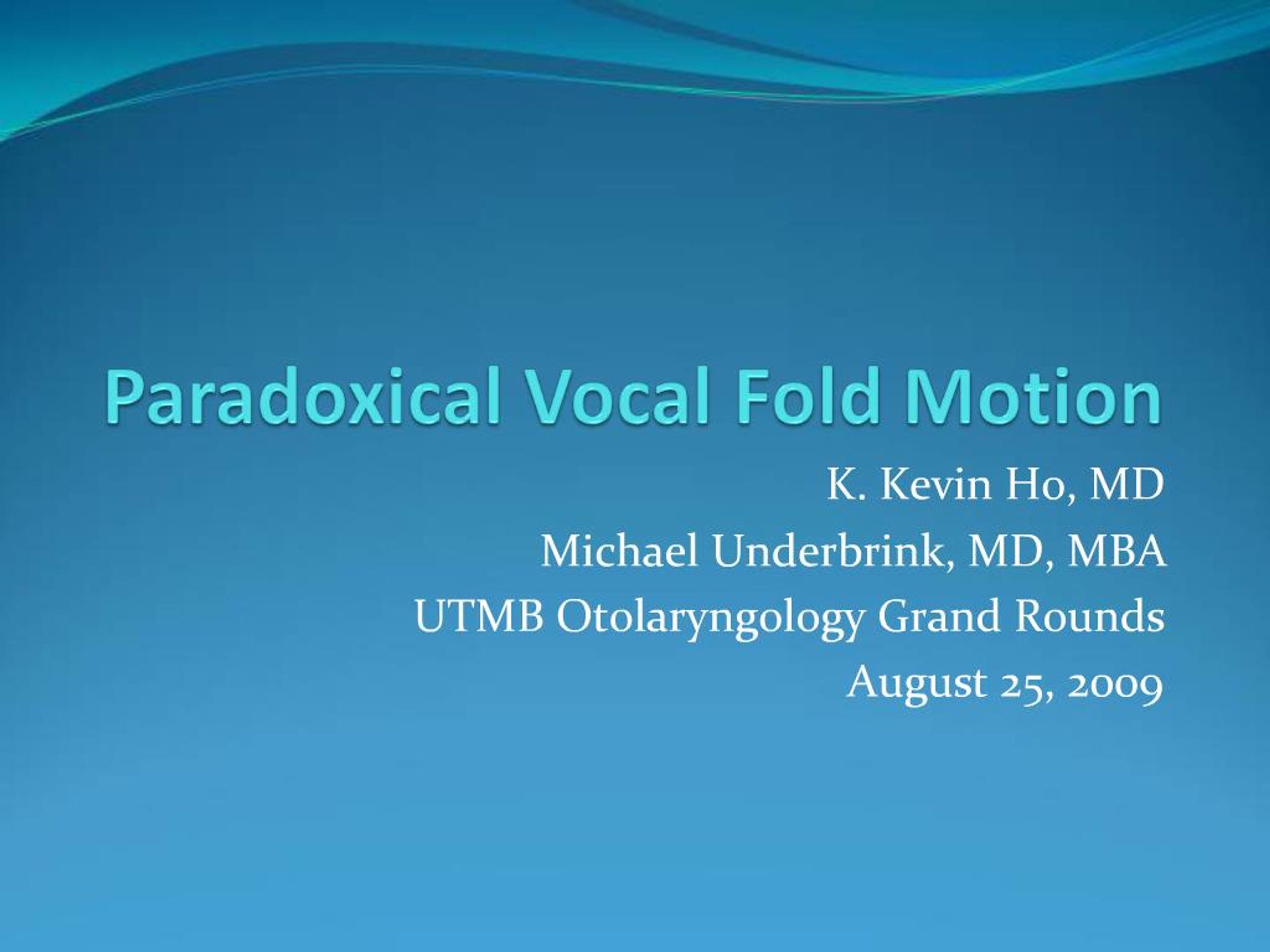 Paradoxical Vocal Fold Motion

K. Kevin Ho, MD
Michael Underbrink, MD, MBA
UTMB Otolaryngology Grand Rounds
August 25, 2009